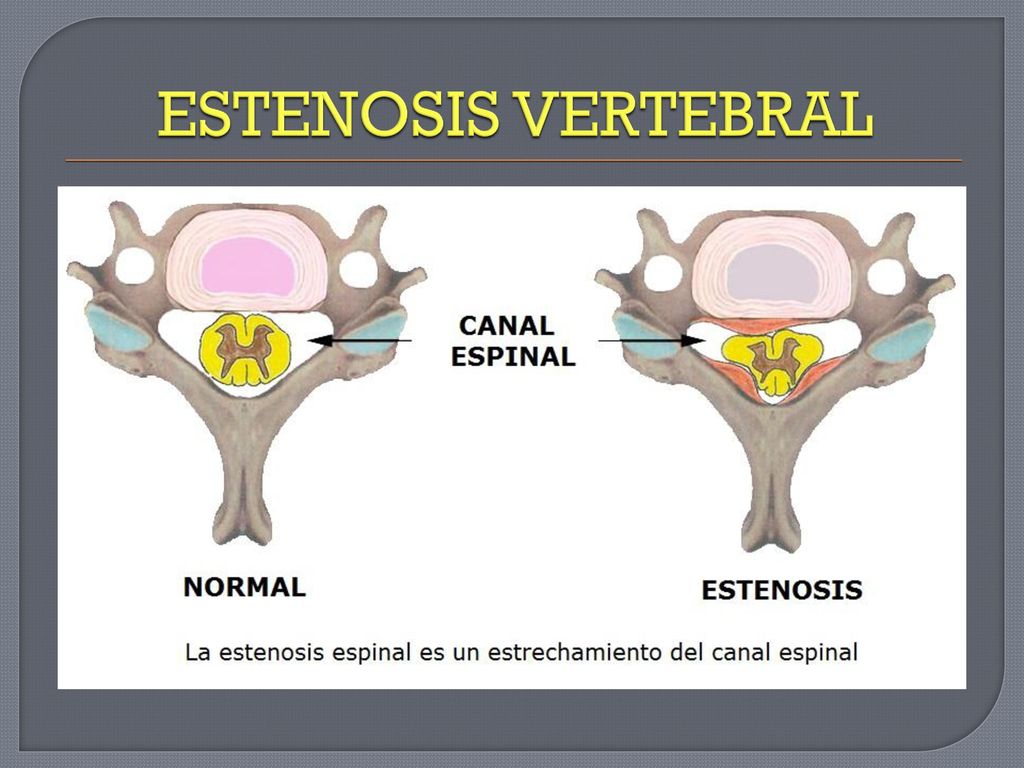 ESTENOSIS VERTEBRAL

CANAL ESPINAL

NORMAL

ESTENOSIS

La estenosis espinal es un estrechamiento del canal espinal